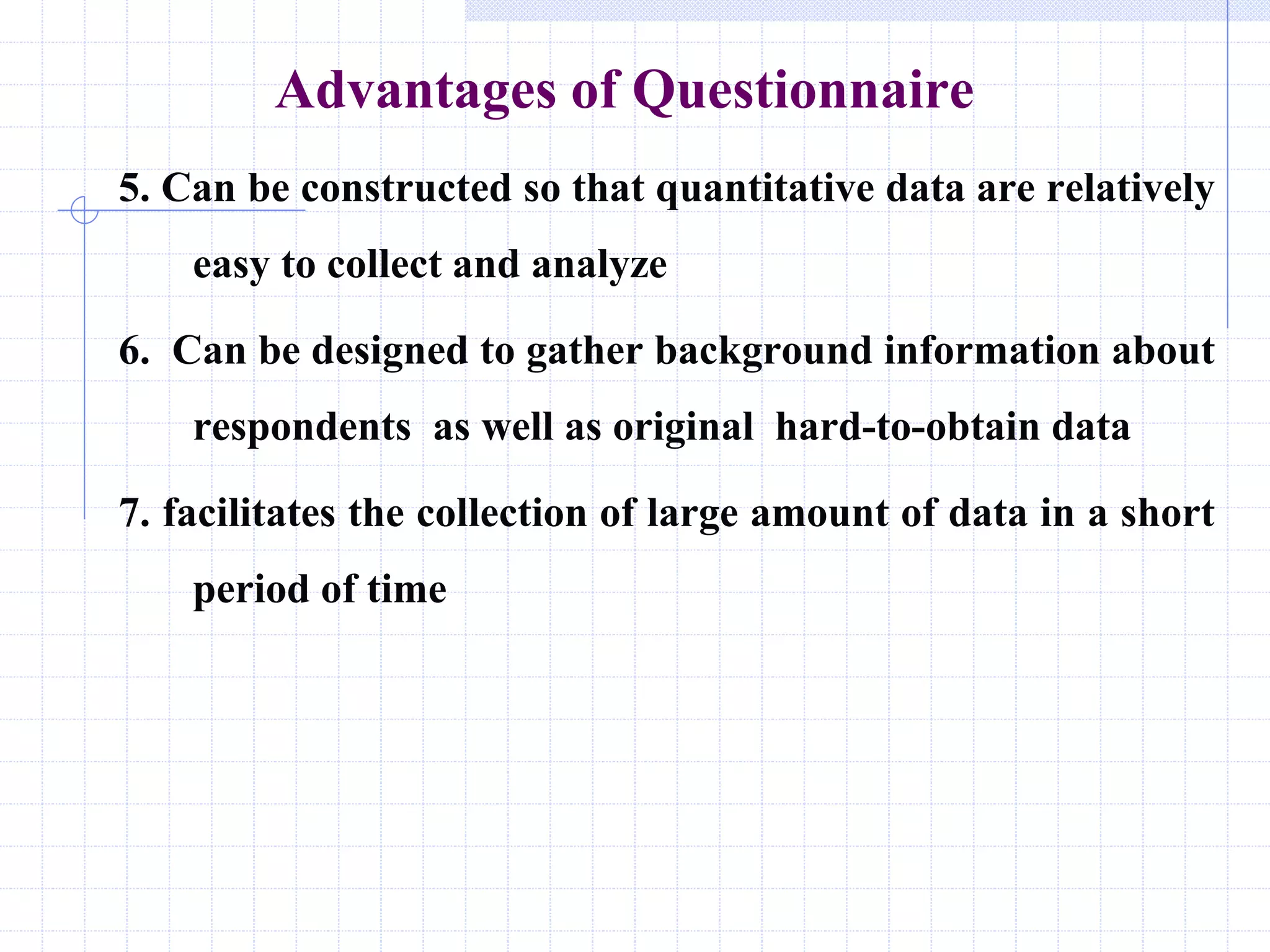 Advantages of Questionnaire

5. Can be constructed so that quantitative data are relatively easy to collect and analyze

6. Can be designed to gather background information about respondents as well as original hard-to-obtain data

7. facilitates the collection of large amount of data in a short period of time